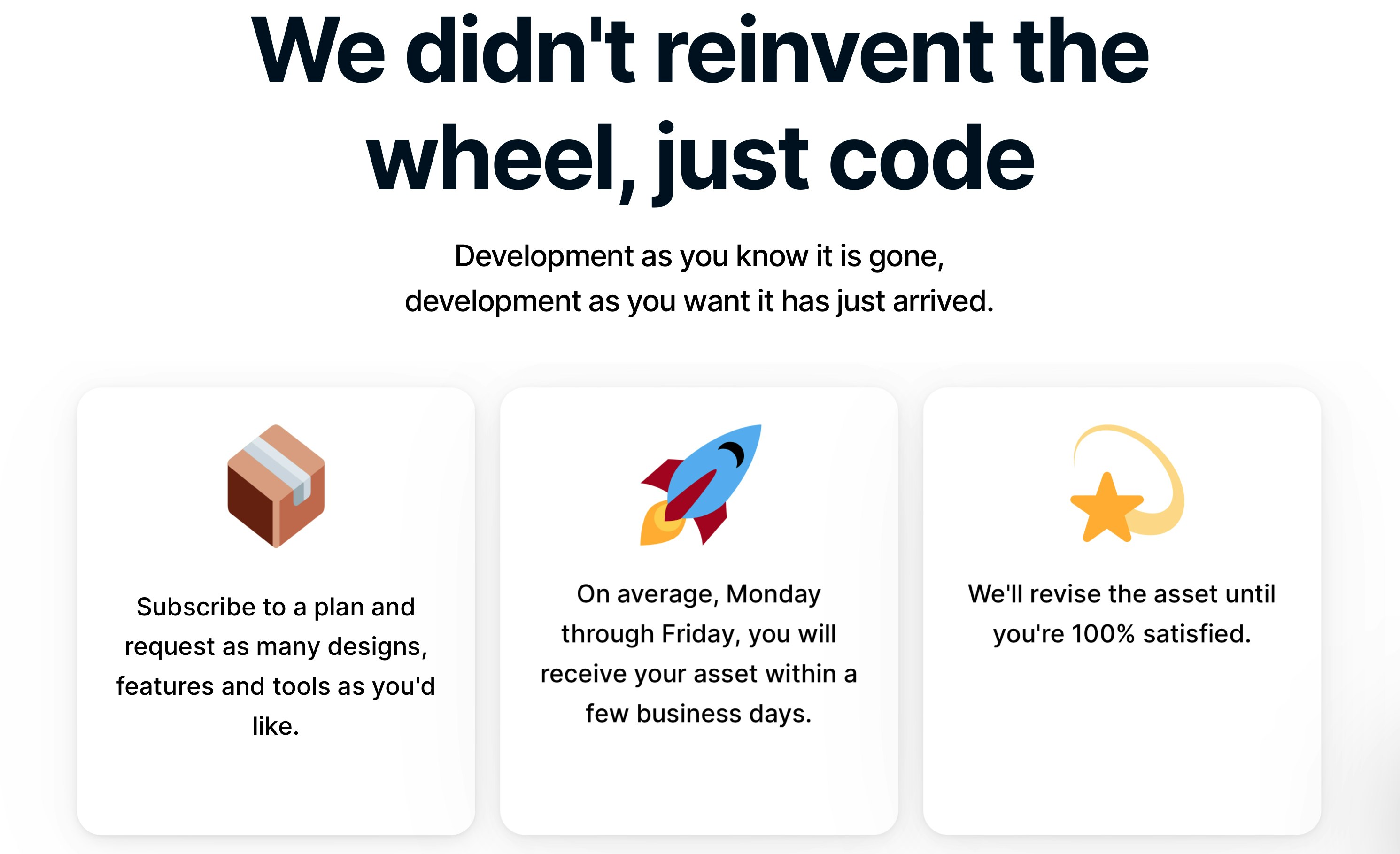 We didn't reinvent the wheel, just code

Development as you know it is gone, development as you want it has just arrived.

Subscribe to a plan and request as many designs, features and tools as you'd like.

On average, Monday through Friday, you will receive your asset within a few business days.

We'll revise the asset until you're 100% satisfied.